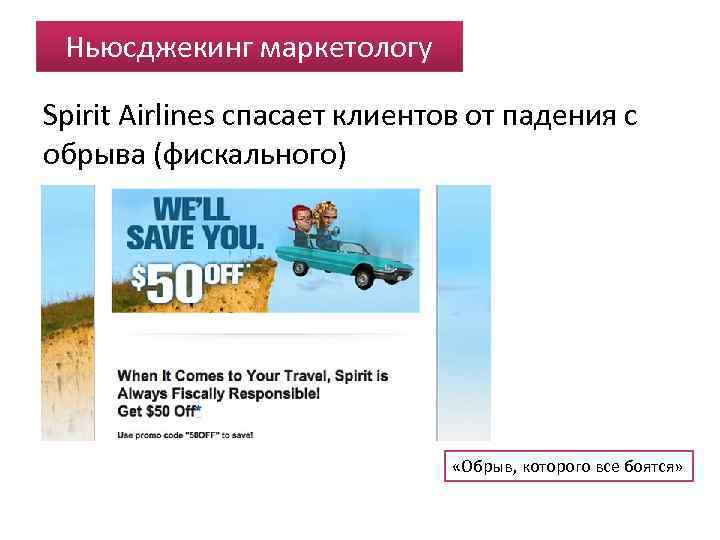 Ньюсджекинг маркетологу

Spirit Airlines спасает клиентов от падения с обрыва (фискального)

WE'LL SAVE YOU.

$50 OFF*

When It Comes to Your Travel, Spirit is Always Fiscally Responsible! Get $50 Off*

Use promo code "50OFF" to save!

«Обрыв, которого все боятся»